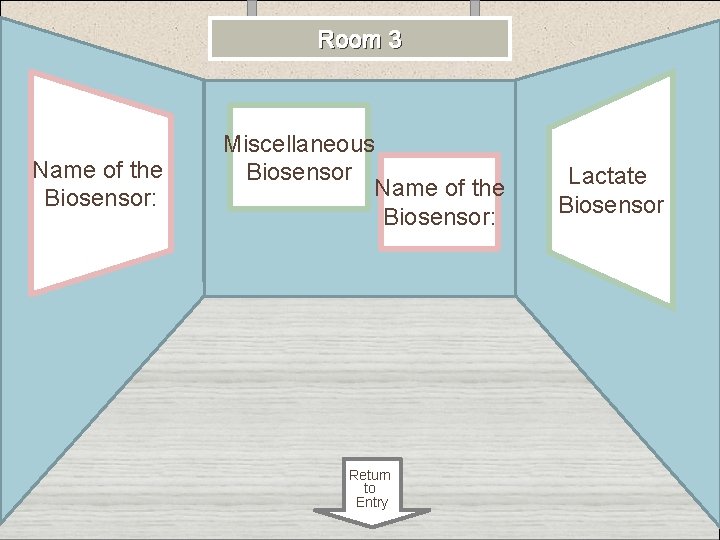 Room 3

Name of the Biosensor:

Miscellaneous Biosensor

Name of the Biosensor:

Lactate Biosensor

Return to Entry